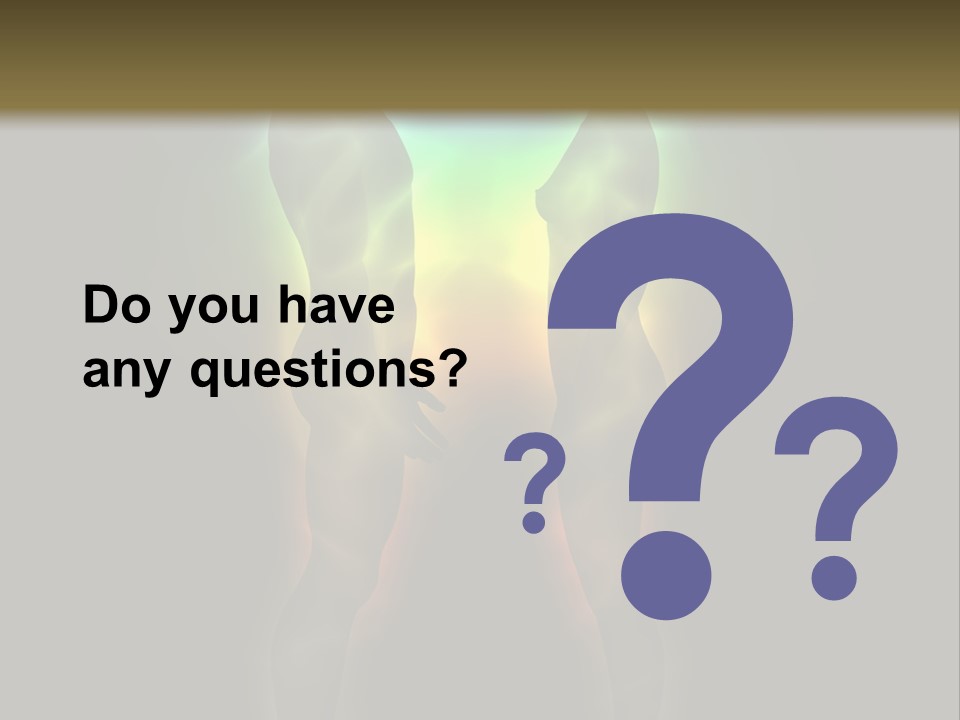 Do you have any questions?

? ? ?